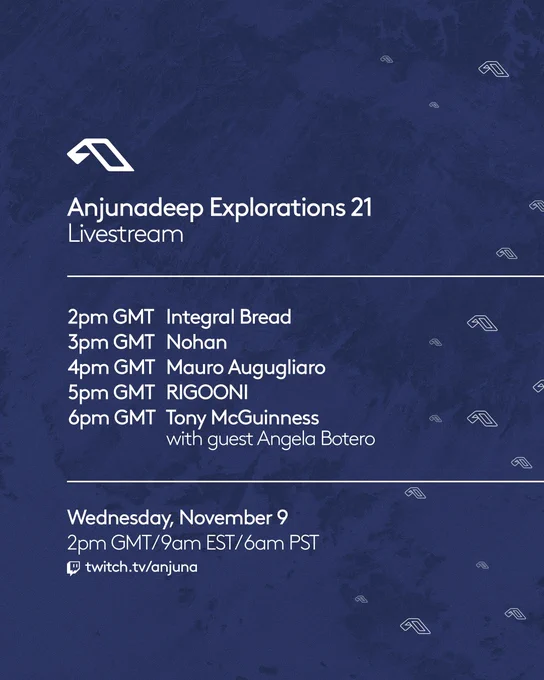 Anjunadeep Explorations 21
Livestream

2pm GMT Integral Bread
3pm GMT Nohan
4pm GMT Mauro Augugliaro
5pm GMT RIGOONI
6pm GMT Tony McGuinness
with guest Angela Botero

Wednesday, November 9
2pm GMT/9am EST/6am PST
twitch.tv/anjuna